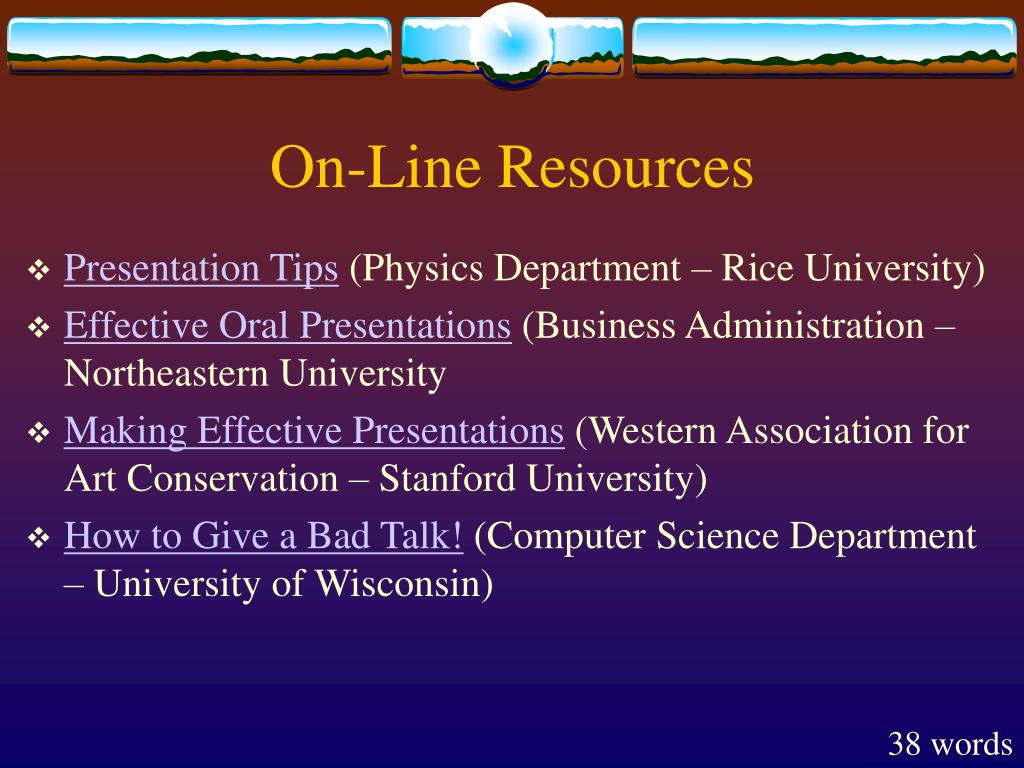 On-Line Resources

❖ Presentation Tips (Physics Department – Rice University)

❖ Effective Oral Presentations (Business Administration – Northeastern University

❖ Making Effective Presentations (Western Association for Art Conservation – Stanford University)

❖ How to Give a Bad Talk! (Computer Science Department – University of Wisconsin)

38 words